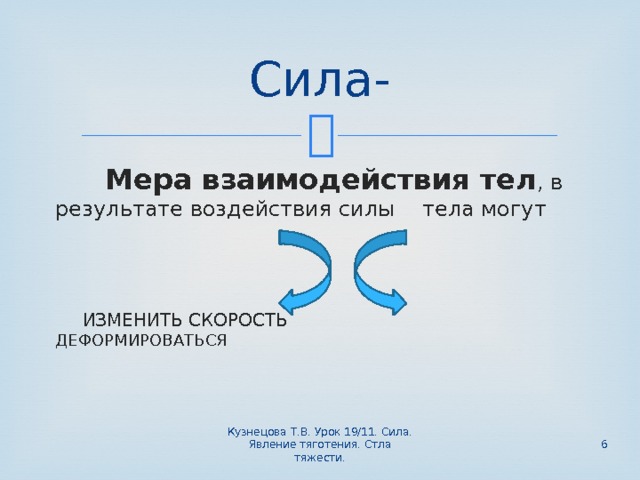 Сила-

**Мера взаимодействия тел**, в результате воздействия силы тела могут

ИЗМЕНИТЬ СКОРОСТЬ ДЕФОРМИРОВАТЬСЯ

Кузнецова Т.В. Урок 19/11. Сила. Явление тяготения. Стла тяжести.

6